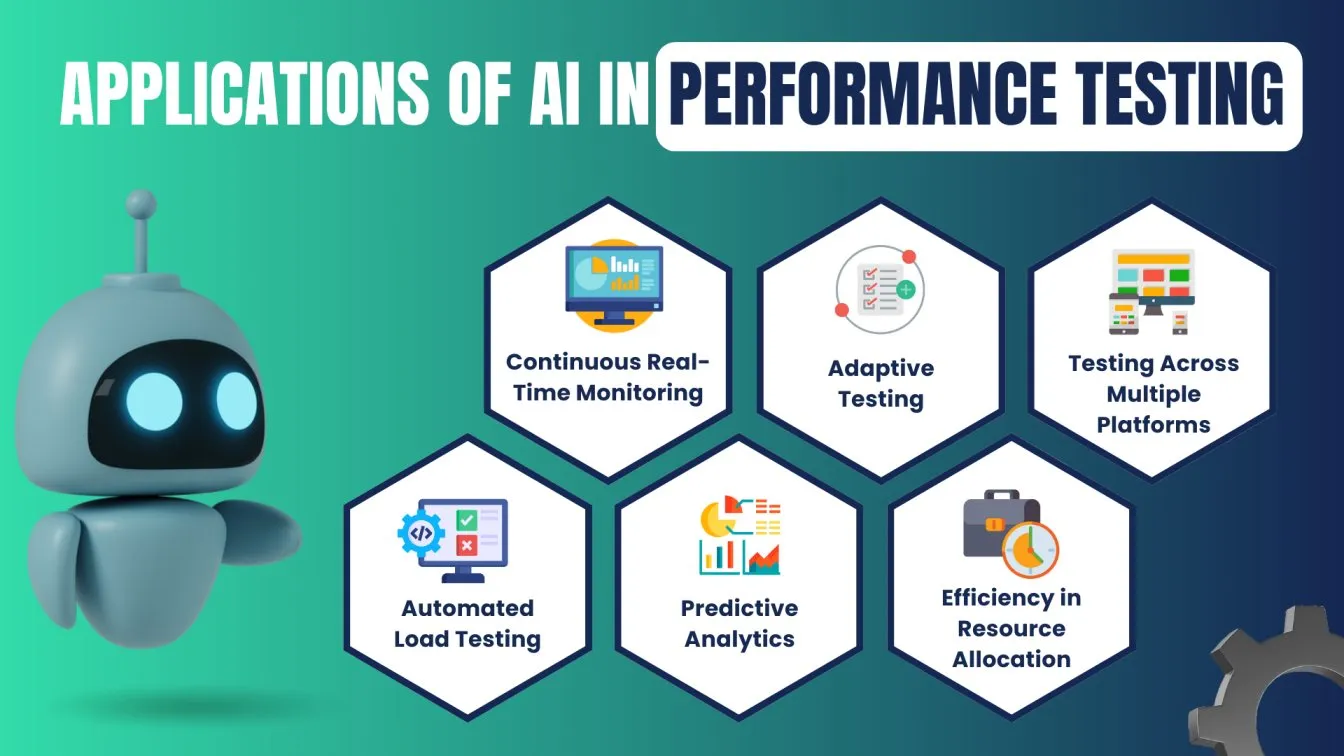 APPLICATIONS OF AI IN PERFORMANCE TESTING

Continuous Real-Time Monitoring

Adaptive Testing

Testing Across Multiple Platforms

Automated Load Testing

Predictive Analytics

Efficiency in Resource Allocation